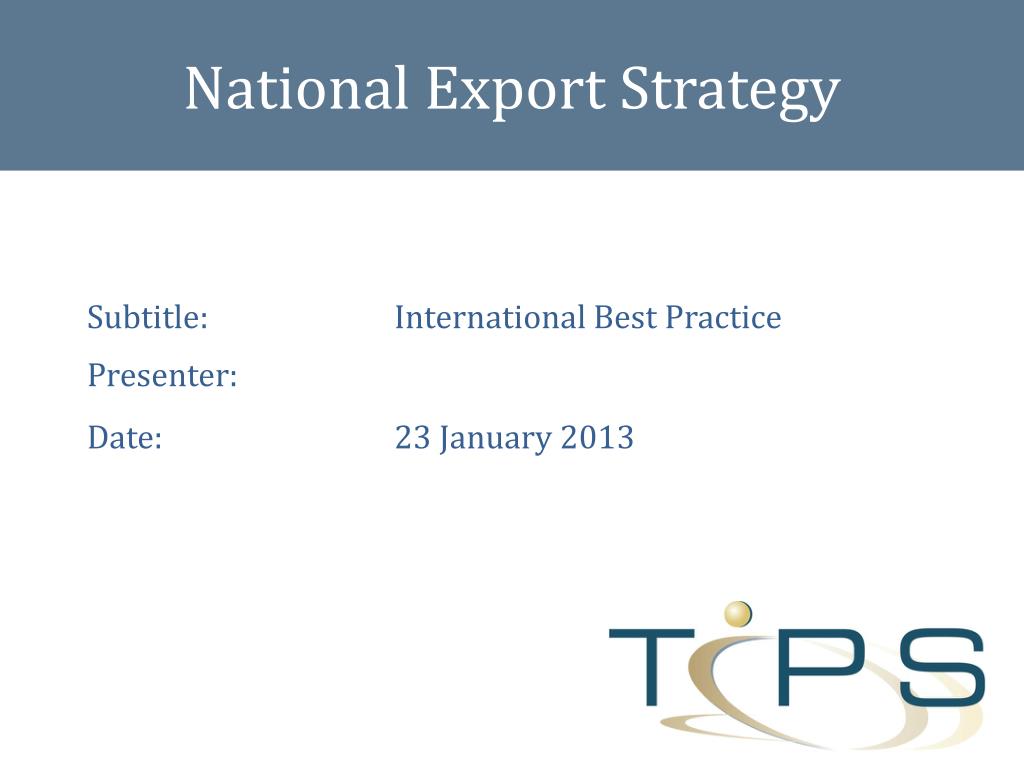 National Export Strategy

Subtitle: International Best Practice

Presenter:

Date: 23 January 2013

TIPS